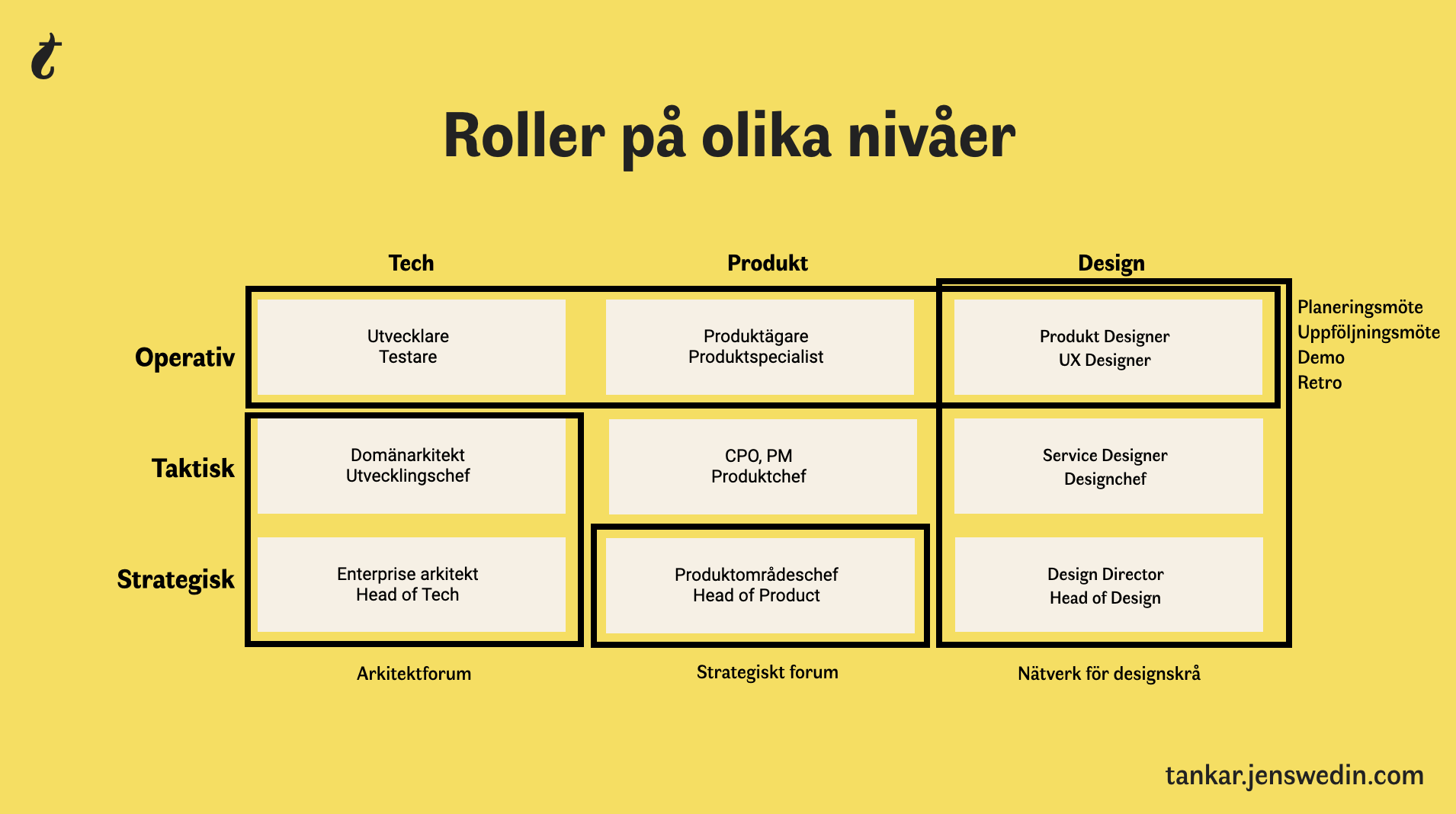 t

Roller på olika nivåer

| | Tech | Produkt | Design |
|---|---|---|---|
| Operativ | Utvecklare Testare | Produktägare Produktspecialist | Produkt Designer UX Designer |
| Taktisk | Domänarkitekt Utvecklingschef | CPO, PM Produktchef | Service Designer Designchef |
| Strategisk | Enterprise arkitekt Head of Tech | Produktområdeschef Head of Product | Design Director Head of Design |

Planeringsmöte
Uppföljningsmöte
Demo
Retro

Arkitektforum

Strategiskt forum

Nätverk för designskrå

tankar.jenswedin.com